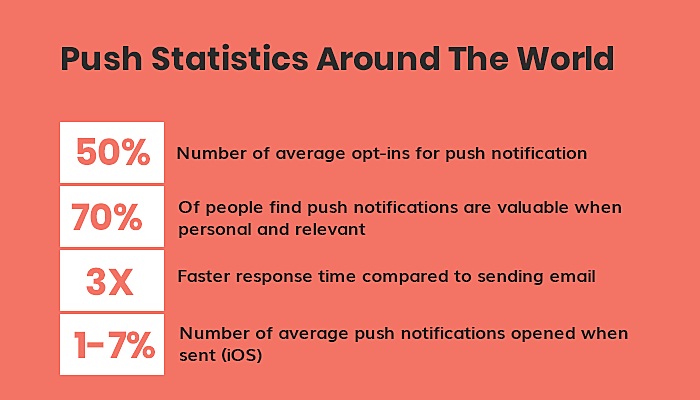 Push Statistics Around The World

50% Number of average opt-ins for push notification

70% Of people find push notifications are valuable when personal and relevant

3X Faster response time compared to sending email

1-7% Number of average push notifications opened when sent (iOS)